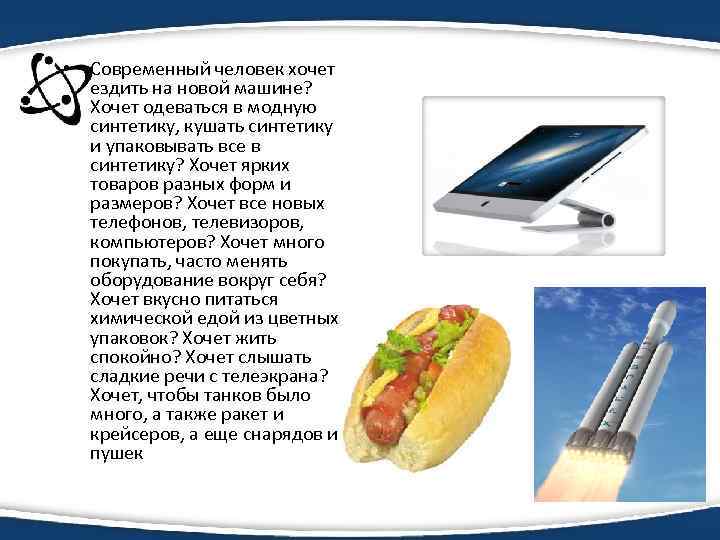 Современный человек хочет ездить на новой машине? Хочет одеваться в модную синтетику, кушать синтетику и упаковывать все в синтетику? Хочет ярких товаров разных форм и размеров? Хочет все новых телефонов, телевизоров, компьютеров? Хочет много покупать, часто менять оборудование вокруг себя? Хочет вкусно питаться химической едой из цветных упаковок? Хочет жить спокойно? Хочет слышать сладкие речи с телеэкрана? Хочет, чтобы танков было много, а также ракет и крейсеров, а еще снарядов и пушек